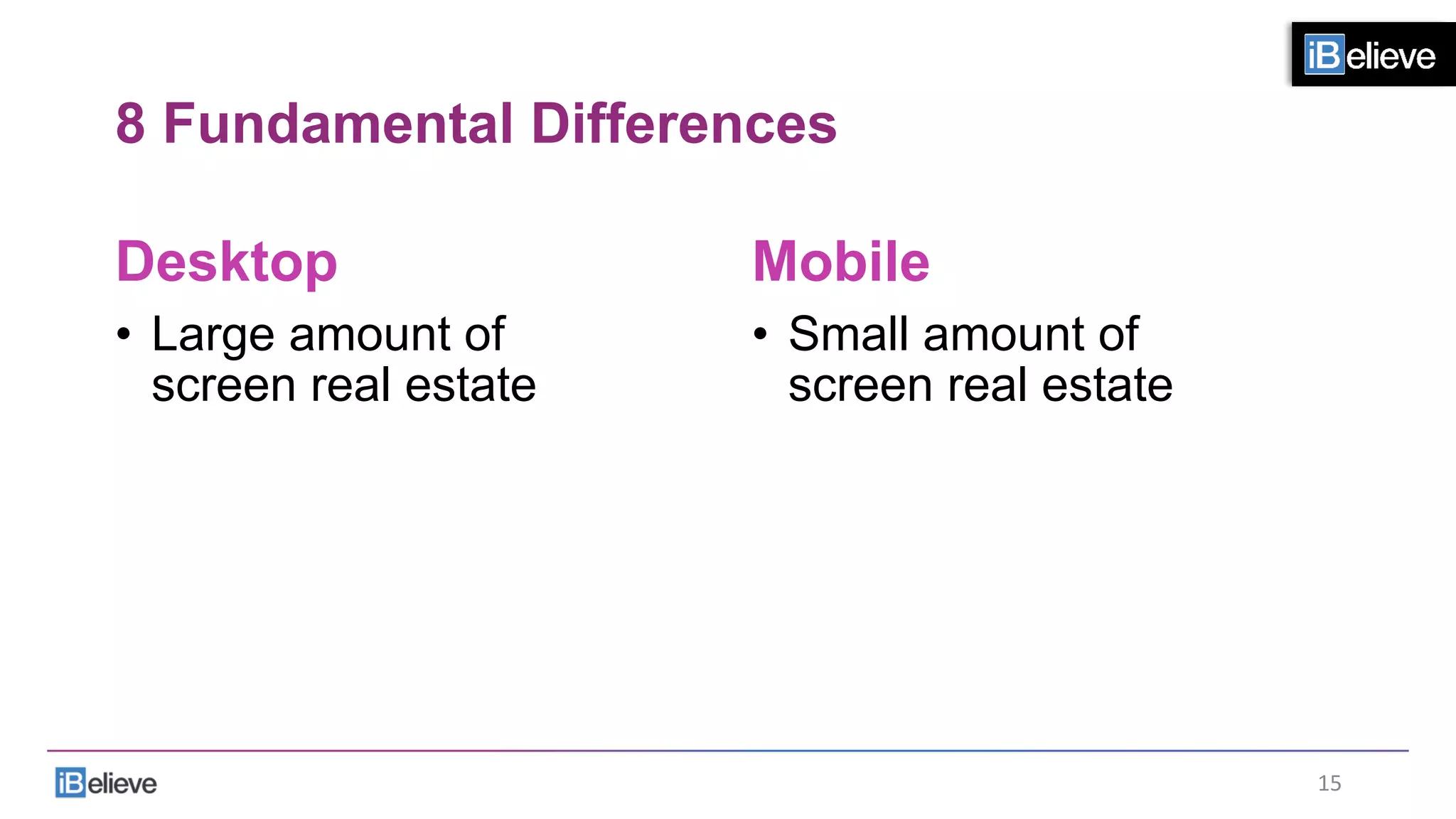 iBelieve

8 Fundamental Differences

Desktop

• Large amount of screen real estate

Mobile

• Small amount of screen real estate

iBelieve

15